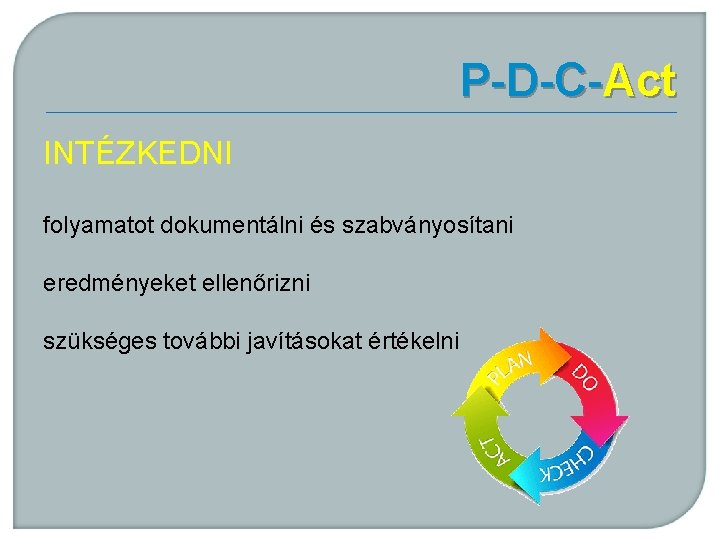 P-D-C-Act

INTÉZKEDNI

folyamatot dokumentálni és szabványosítani

eredményeket ellenőrizni

szükséges további javításokat értékelni

PLAN
DO
CHECK
ACT